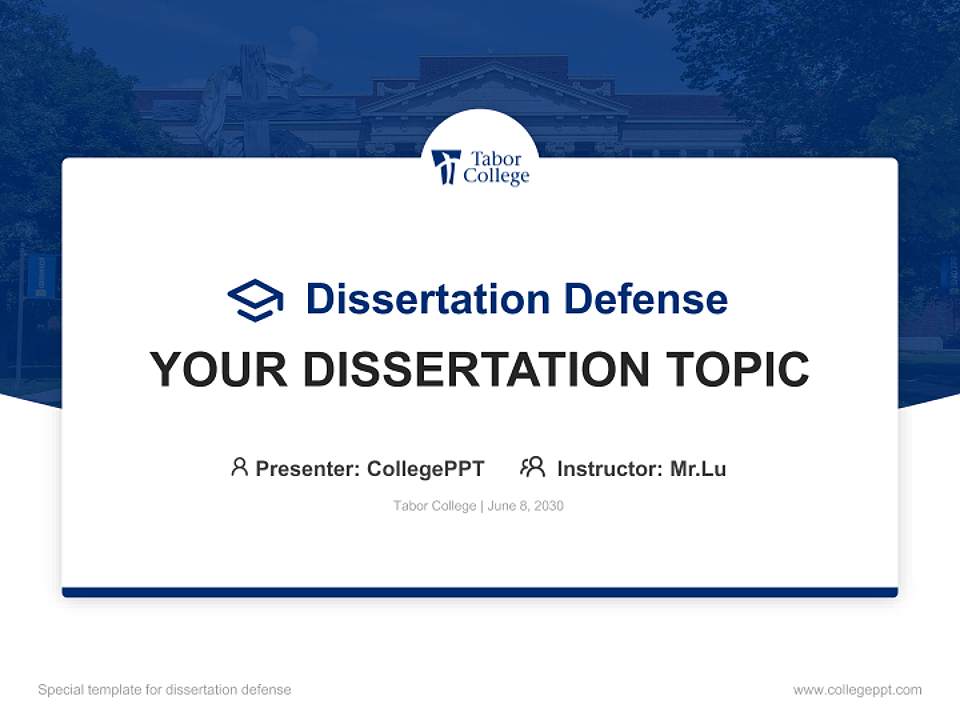 Tabor College

Dissertation Defense

YOUR DISSERTATION TOPIC

Presenter: CollegePPT Instructor: Mr.Lu

Tabor College | June 8, 2030

Special template for dissertation defense

www.collegeppt.com